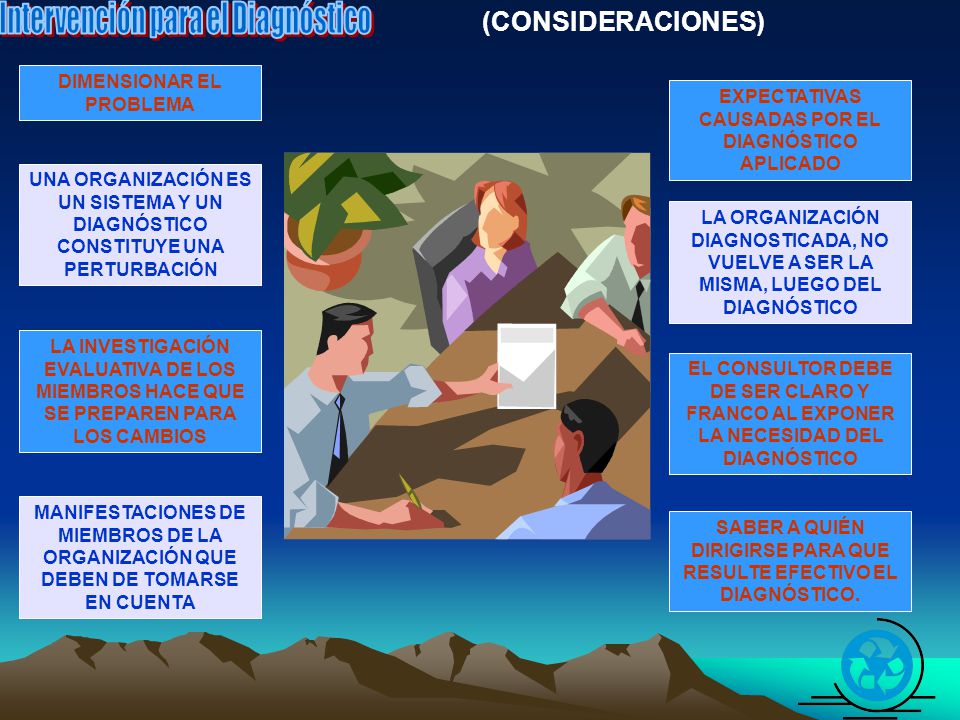 Intervención para el Diagnóstico

(CONSIDERACIONES)

DIMENSIONAR EL PROBLEMA

UNA ORGANIZACIÓN ES UN SISTEMA Y UN DIAGNÓSTICO CONSTITUYE UNA PERTURBACIÓN

LA INVESTIGACIÓN EVALUATIVA DE LOS MIEMBROS HACE QUE SE PREPAREN PARA LOS CAMBIOS

MANIFESTACIONES DE MIEMBROS DE LA ORGANIZACIÓN QUE DEBEN DE TOMARSE EN CUENTA

EXPECTATIVAS CAUSADAS POR EL DIAGNÓSTICO APLICADO

LA ORGANIZACIÓN DIAGNOSTICADA, NO VUELVE A SER LA MISMA, LUEGO DEL DIAGNÓSTICO

EL CONSULTOR DEBE DE SER CLARO Y FRANCO AL EXPONER LA NECESIDAD DEL DIAGNÓSTICO

SABER A QUIÉN DIRIGIRSE PARA QUE RESULTE EFECTIVO EL DIAGNÓSTICO.